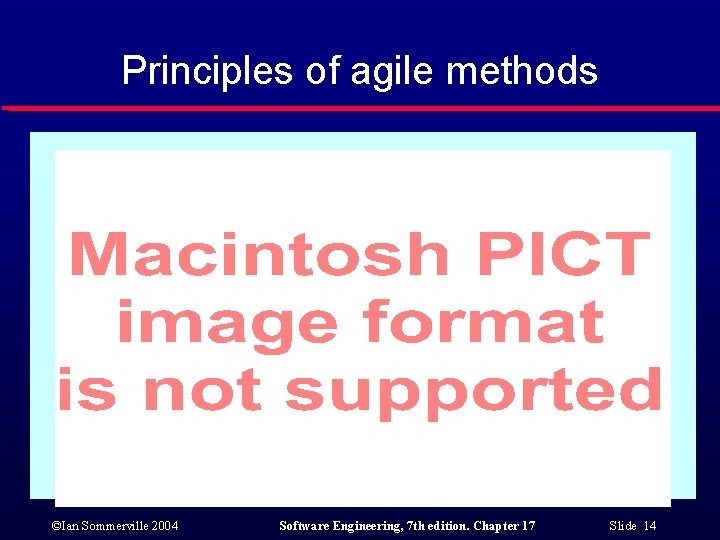 Principles of agile methods

Macintosh PICT image format is not supported

©Ian Sommerville 2004

Software Engineering, 7th edition. Chapter 17

Slide 14